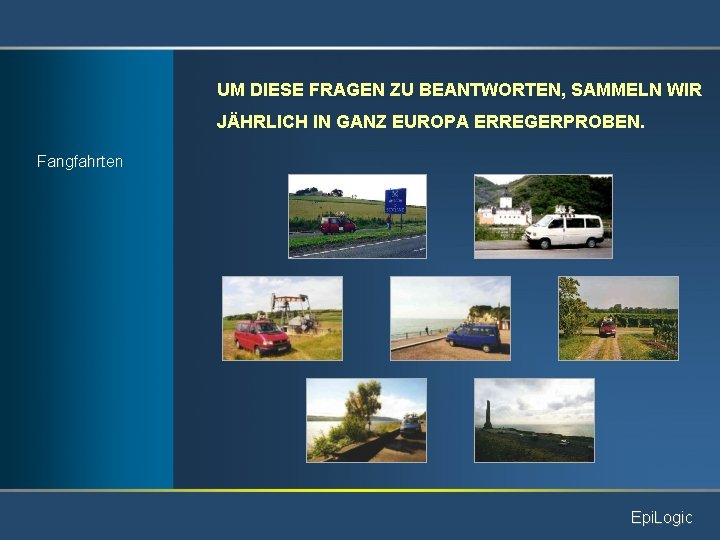 Fangfahrten

UM DIESE FRAGEN ZU BEANTWORTEN, SAMMELN WIR JÄHRLICH IN GANZ EUROPA ERREGERPROBEN.

EpiLogic